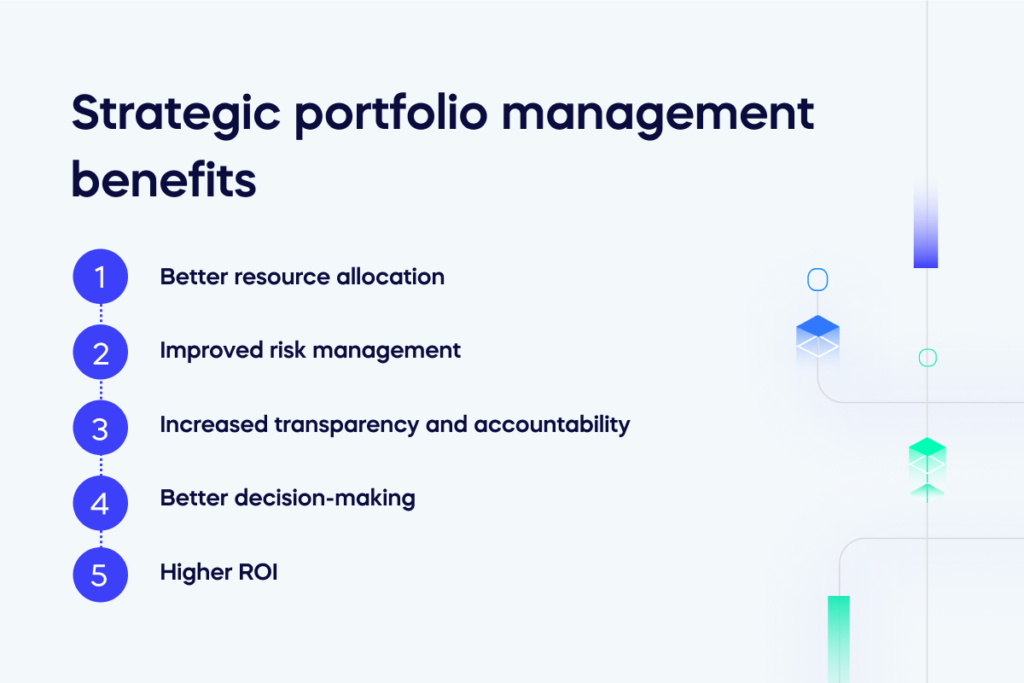 Strategic portfolio management benefits

1 Better resource allocation

2 Improved risk management

3 Increased transparency and accountability

4 Better decision-making

5 Higher ROI